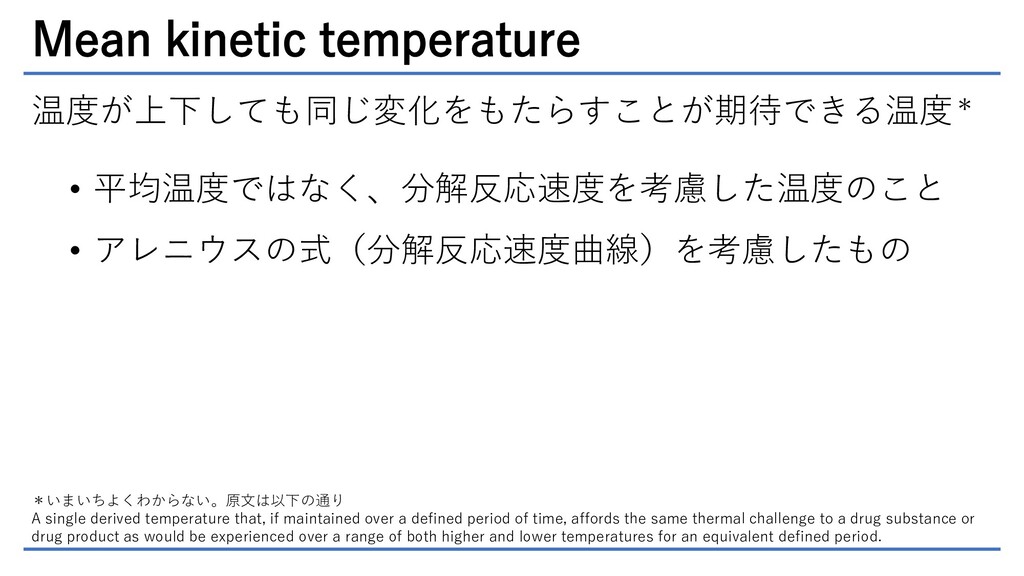 Mean kinetic temperature

温度が上下しても同じ変化をもたらすことが期待できる温度＊

• 平均温度ではなく、分解反応速度を考慮した温度のこと

• アレニウスの式（分解反応速度曲線）を考慮したもの

＊いまいちよくわからない。原文は以下の通り
A single derived temperature that, if maintained over a defined period of time, affords the same thermal challenge to a drug substance or drug product as would be experienced over a range of both higher and lower temperatures for an equivalent defined period.